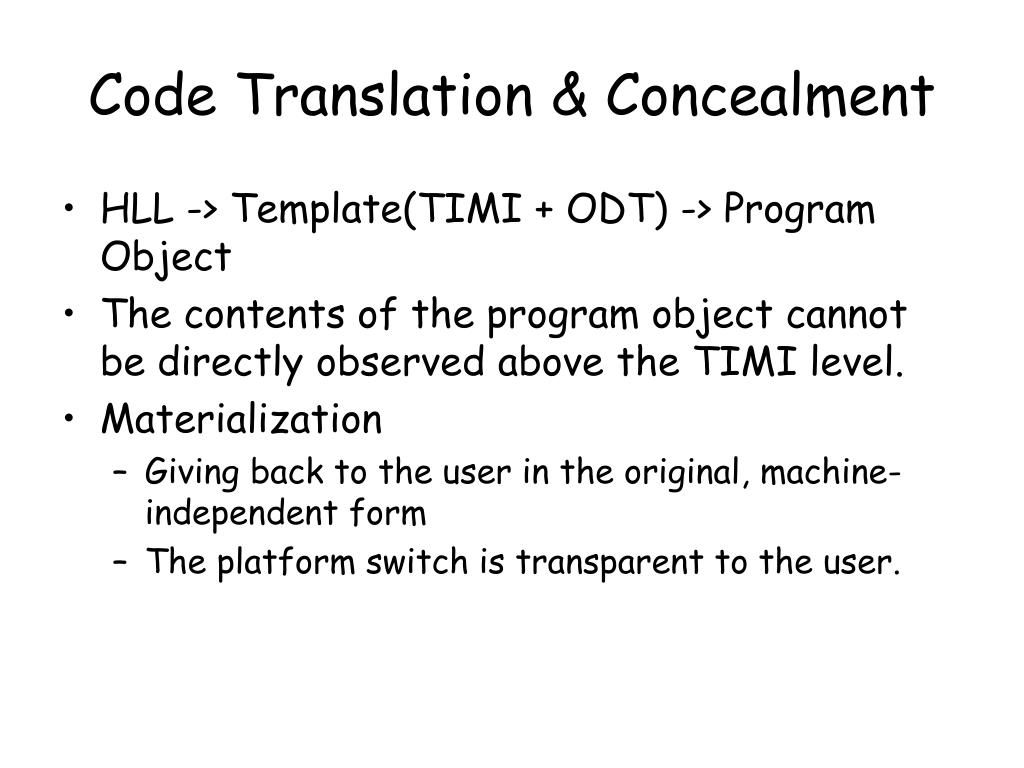 Code Translation & Concealment

• HLL -> Template(TIMI + ODT) -> Program Object
• The contents of the program object cannot be directly observed above the TIMI level.
• Materialization
  – Giving back to the user in the original, machine-independent form
  – The platform switch is transparent to the user.